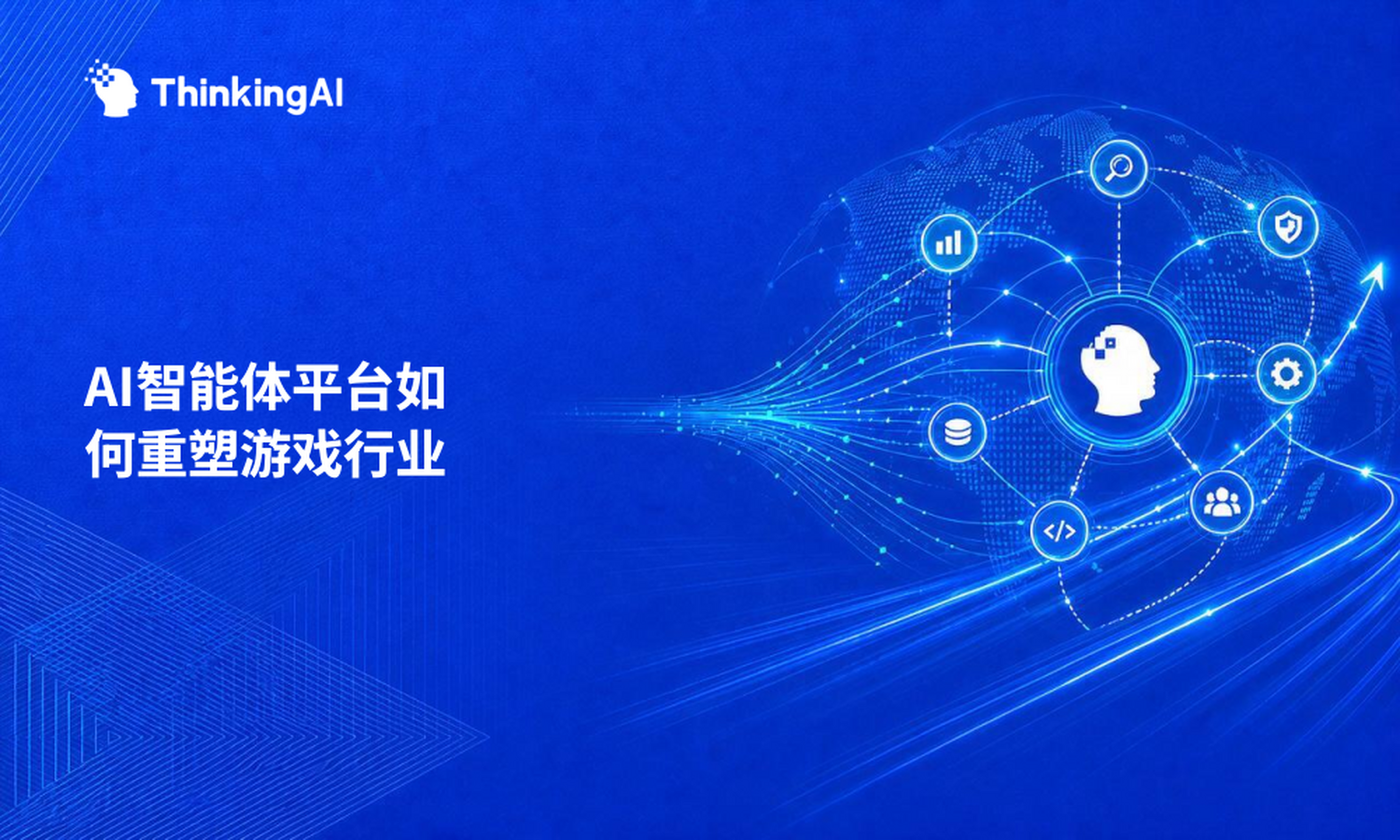 ThinkingAI

AI智能体平台如何重塑游戏行业